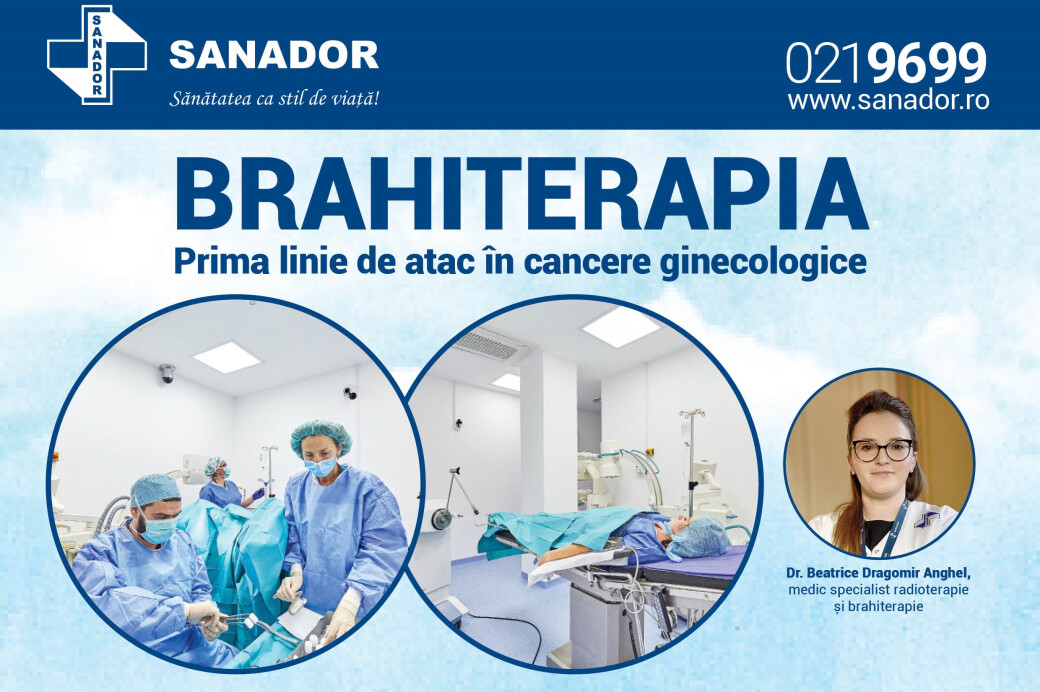 SANADOR

SANADOR
Sănătatea ca stil de viață!

0219699
www.sanador.ro

BRAHITERAPIA
Prima linie de atac în cancere ginecologice

Dr. Beatrice Dragomir Anghel, medic specialist radioterapie și brahiterapie